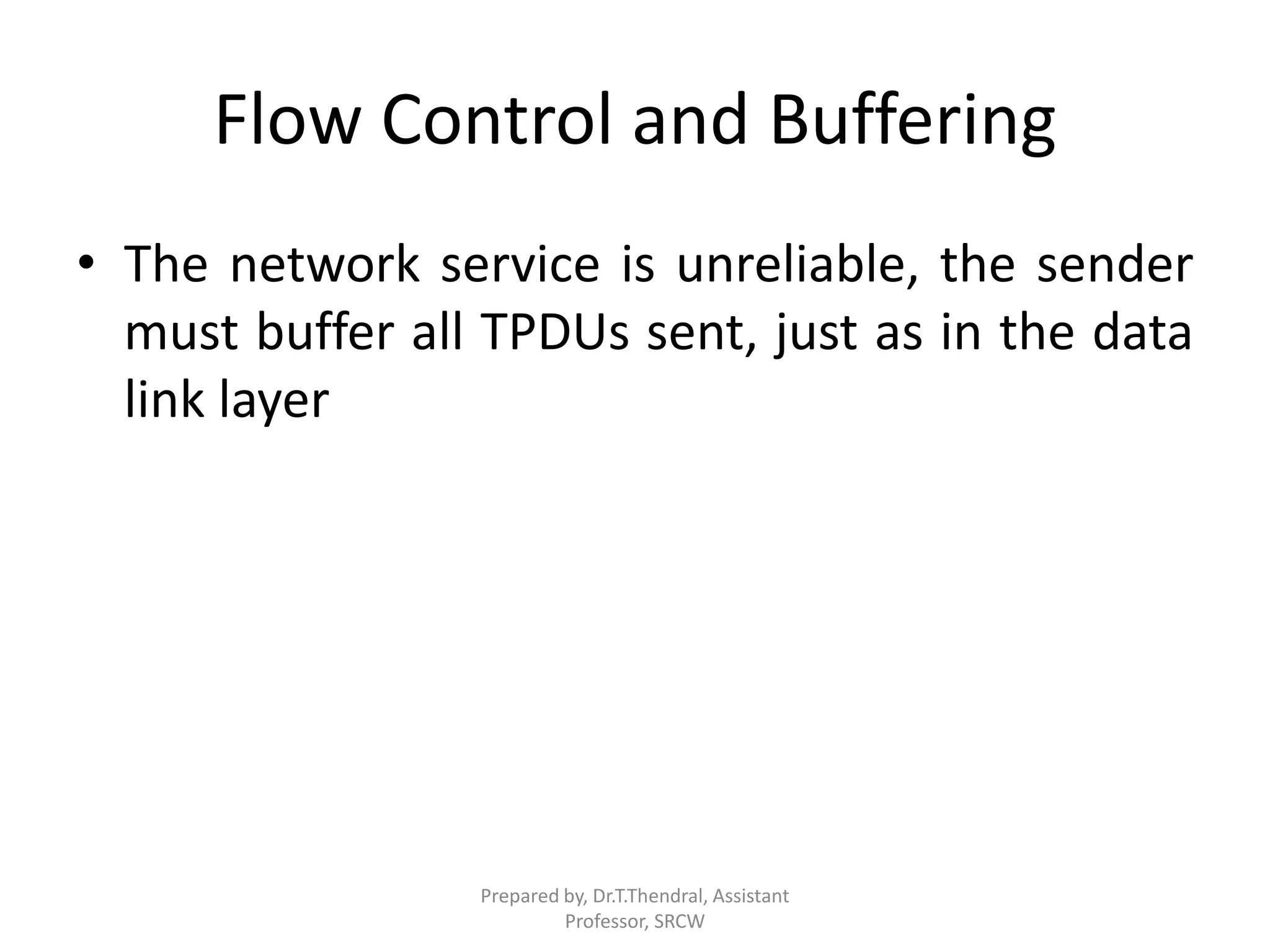 Flow Control and Buffering

• The network service is unreliable, the sender must buffer all TPDUs sent, just as in the data link layer

Prepared by, Dr.T.Thendral, Assistant Professor, SRCW